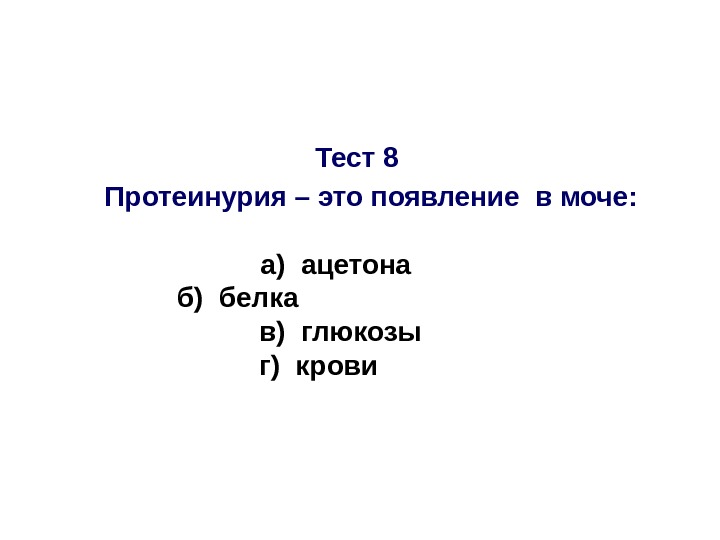 Тест 8
Протеинурия – это появление в моче:

а) ацетона
б) белка
в) глюкозы
г) крови